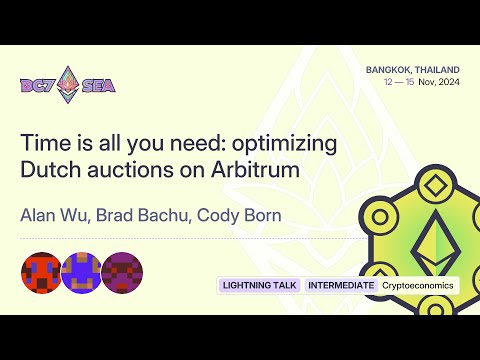 DC7 SEA

BANGKOK, THAILAND
12 — 15 Nov, 2024

Time is all you need: optimizing Dutch auctions on Arbitrum

Alan Wu, Brad Bachu, Cody Born

LIGHTNING TALK INTERMEDIATE Cryptoeconomics